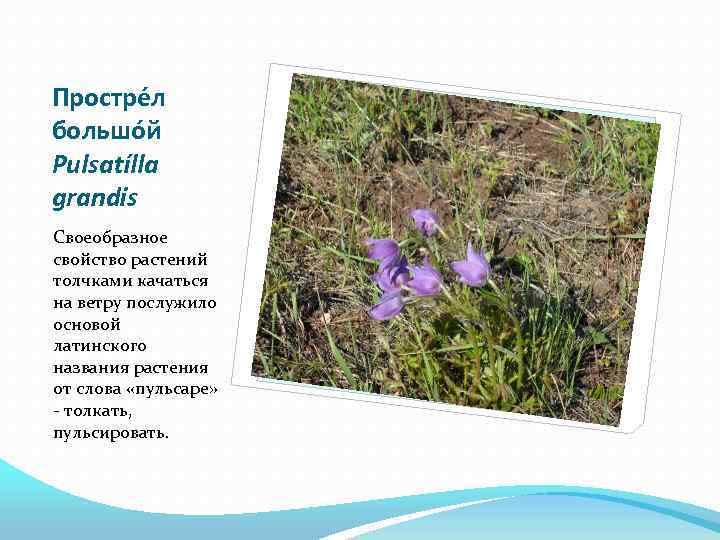 Простре́л большо́й Pulsatílla grandis

Своеобразное свойство растений толчками качаться на ветру послужило основой латинского названия растения от слова «пульсаре» - толкать, пульсировать.